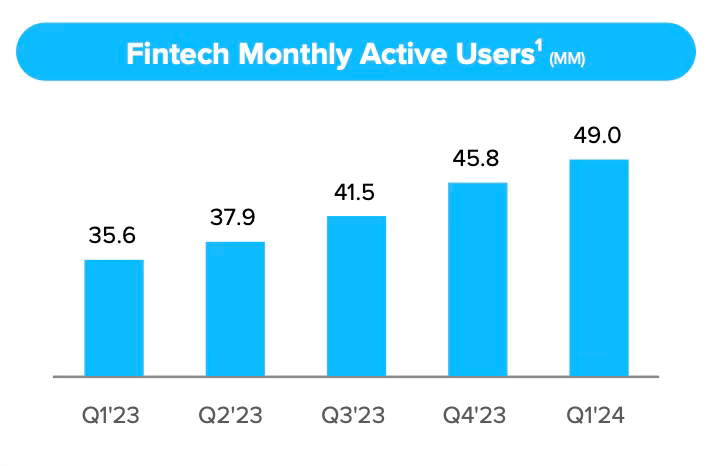 Fintech Monthly Active Users$^1$ (MM)

35.6
37.9
41.5
45.8
49.0

Q1'23
Q2'23
Q3'23
Q4'23
Q1'24